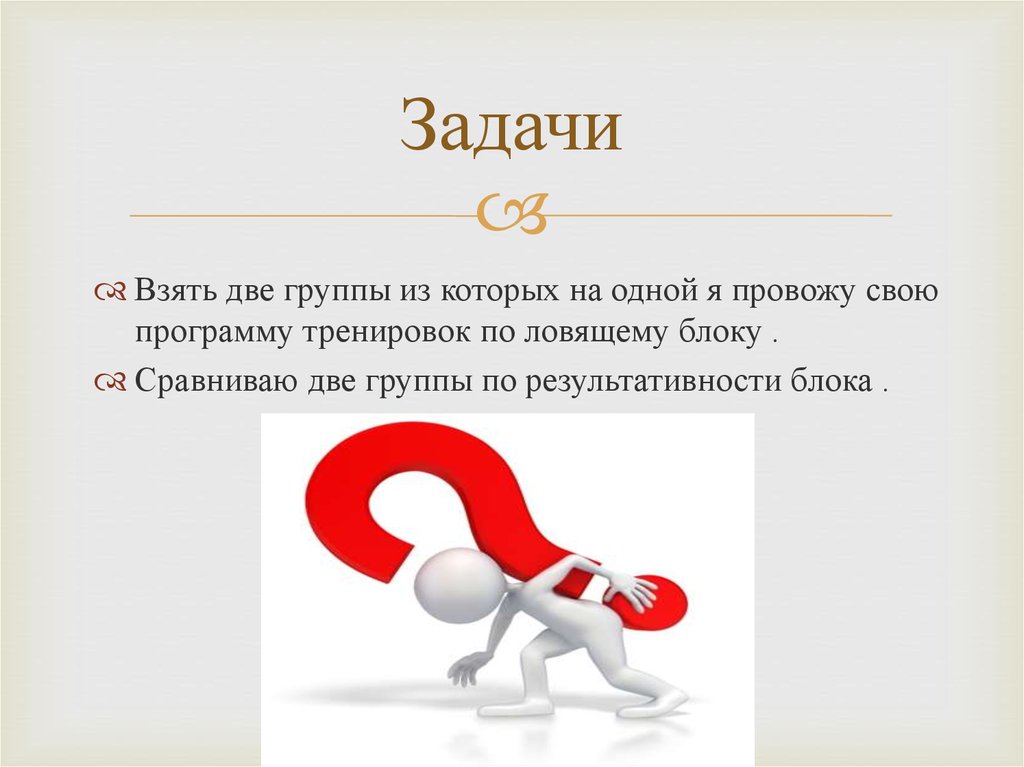 Задачи

Взять две группы из которых на одной я провожу свою программу тренировок по ловящему блоку .

Сравниваю две группы по результативности блока .